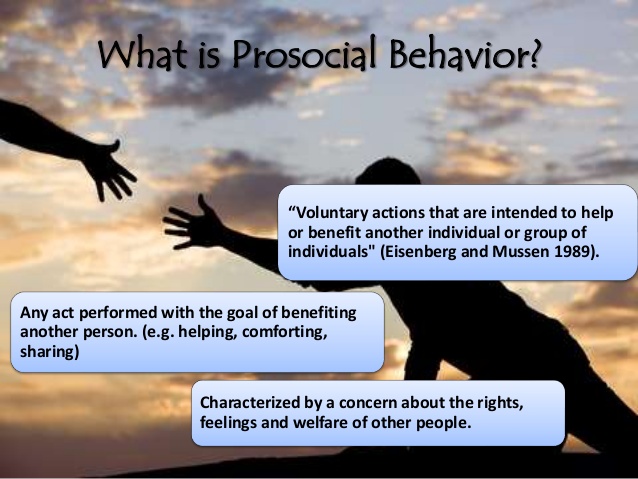 What is Prosocial Behavior?

“Voluntary actions that are intended to help or benefit another individual or group of individuals" (Eisenberg and Mussen 1989).

Any act performed with the goal of benefiting another person. (e.g. helping, comforting, sharing)

Characterized by a concern about the rights, feelings and welfare of other people.